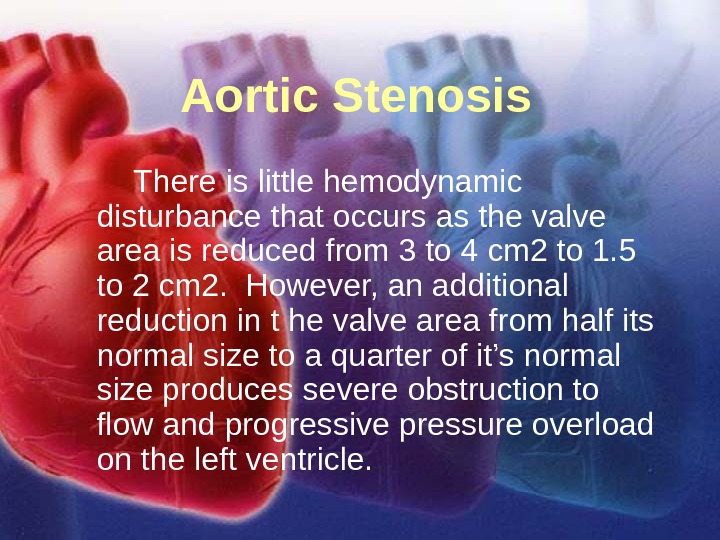 Aortic Stenosis

There is little hemodynamic disturbance that occurs as the valve area is reduced from 3 to 4 cm2 to 1.5 to 2 cm2. However, an additional reduction in t he valve area from half its normal size to a quarter of it’s normal size produces severe obstruction to flow and progressive pressure overload on the left ventricle.